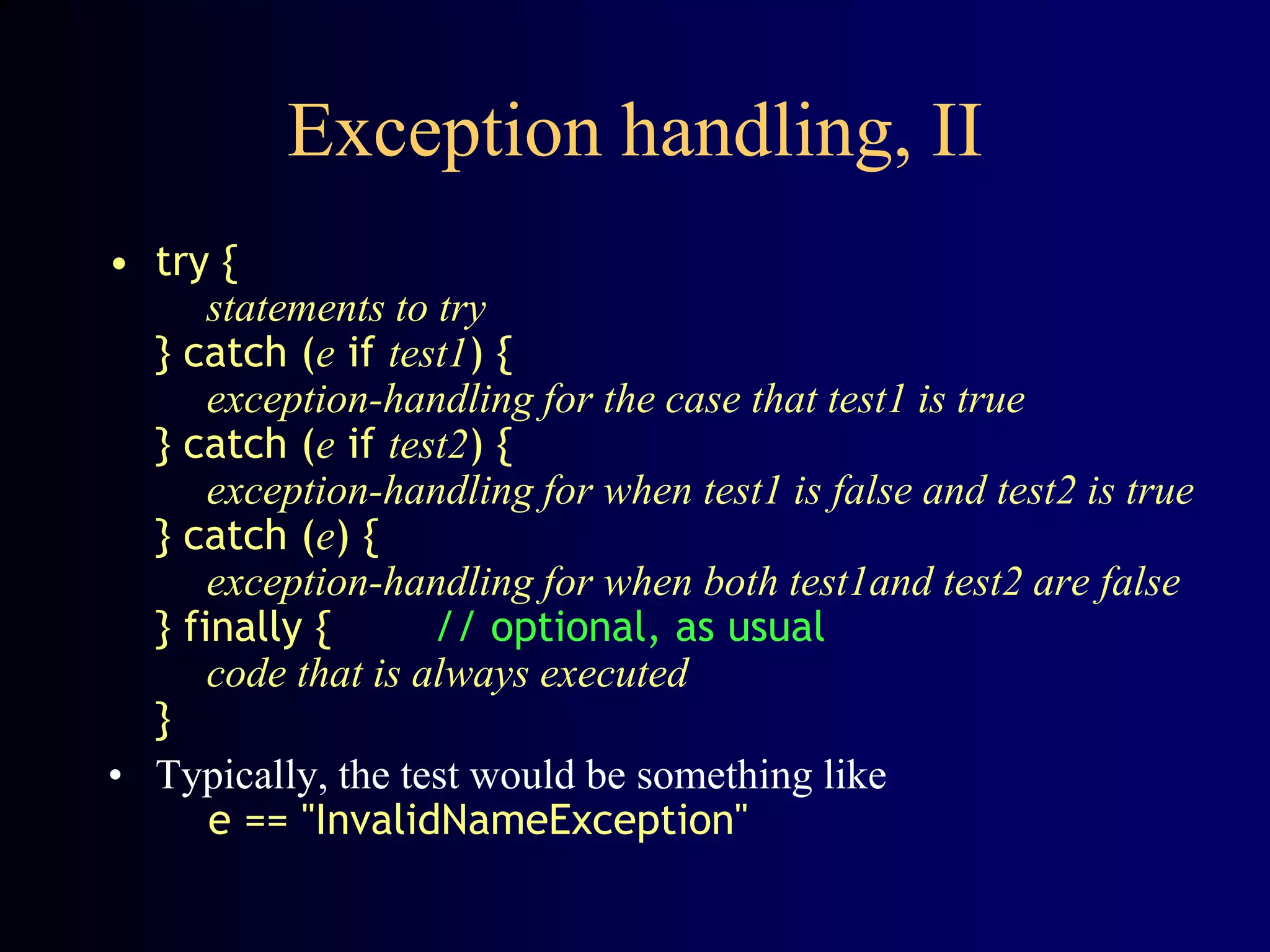 Exception handling, II

• try {
statements to try
} catch (e if test1) {
exception-handling for the case that test1 is true
} catch (e if test2) {
exception-handling for when test1 is false and test2 is true
} catch (e) {
exception-handling for when both test1and test2 are false
} finally { // optional, as usual
code that is always executed
}

• Typically, the test would be something like
e == "InvalidNameException"